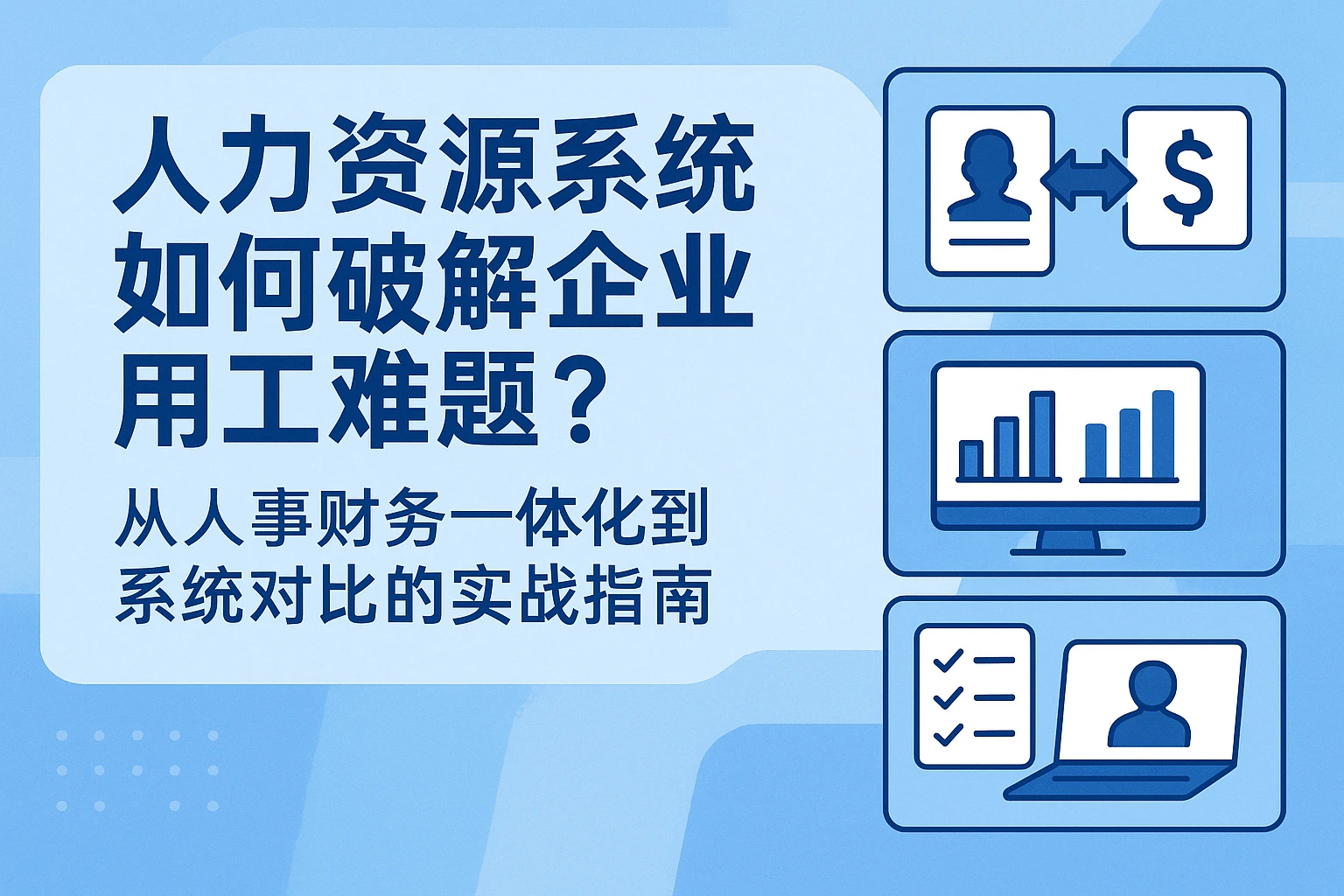 人力资源系统如何破解企业用工难题？

从人事财务一体化到系统对比的实战指南

$